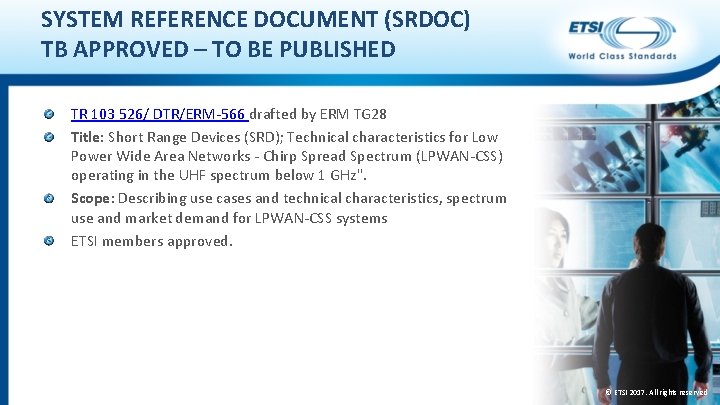 SYSTEM REFERENCE DOCUMENT (SRDOC)
TB APPROVED – TO BE PUBLISHED

ETSI
World Class Standards

TR 103 526/ DTR/ERM-566 drafted by ERM TG28

Title: Short Range Devices (SRD); Technical characteristics for Low Power Wide Area Networks - Chirp Spread Spectrum (LPWAN-CSS) operating in the UHF spectrum below 1 GHz".

Scope: Describing use cases and technical characteristics, spectrum use and market demand for LPWAN-CSS systems

ETSI members approved.

© ETSI 2017. All rights reserved